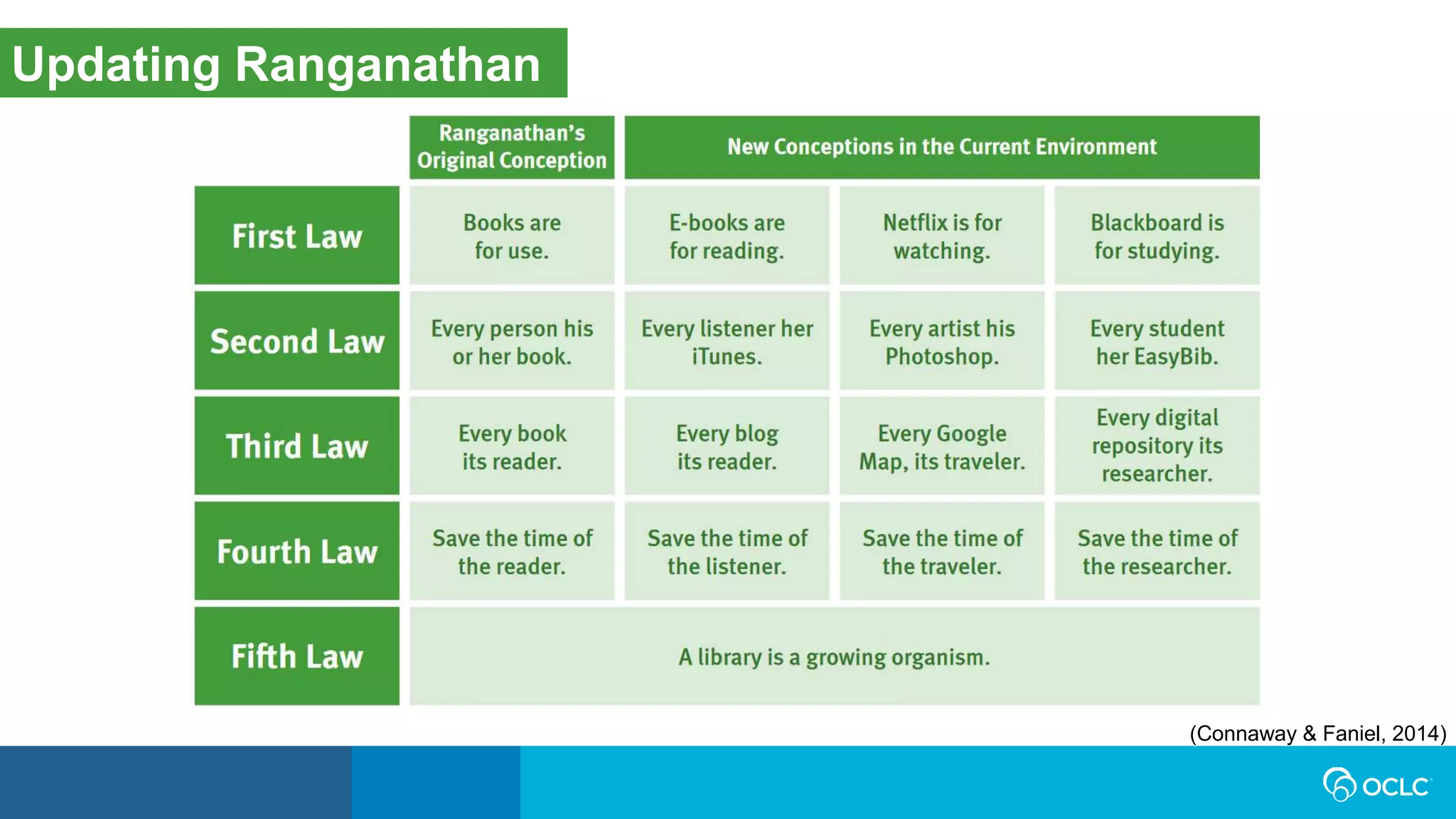 Updating Ranganathan

| | Ranganathan's Original Conception | New Conceptions in the Current Environment | | |
|---|---|---|---|---|
| First Law | Books are for use. | E-books are for reading. | Netflix is for watching. | Blackboard is for studying. |
| Second Law | Every person his or her book. | Every listener her iTunes. | Every artist his Photoshop. | Every student her EasyBib. |
| Third Law | Every book its reader. | Every blog its reader. | Every Google Map, its traveler. | Every digital repository its researcher. |
| Fourth Law | Save the time of the reader. | Save the time of the listener. | Save the time of the traveler. | Save the time of the researcher. |
| Fifth Law | A library is a growing organism. | | | |

(Connaway & Faniel, 2014)

OCLC